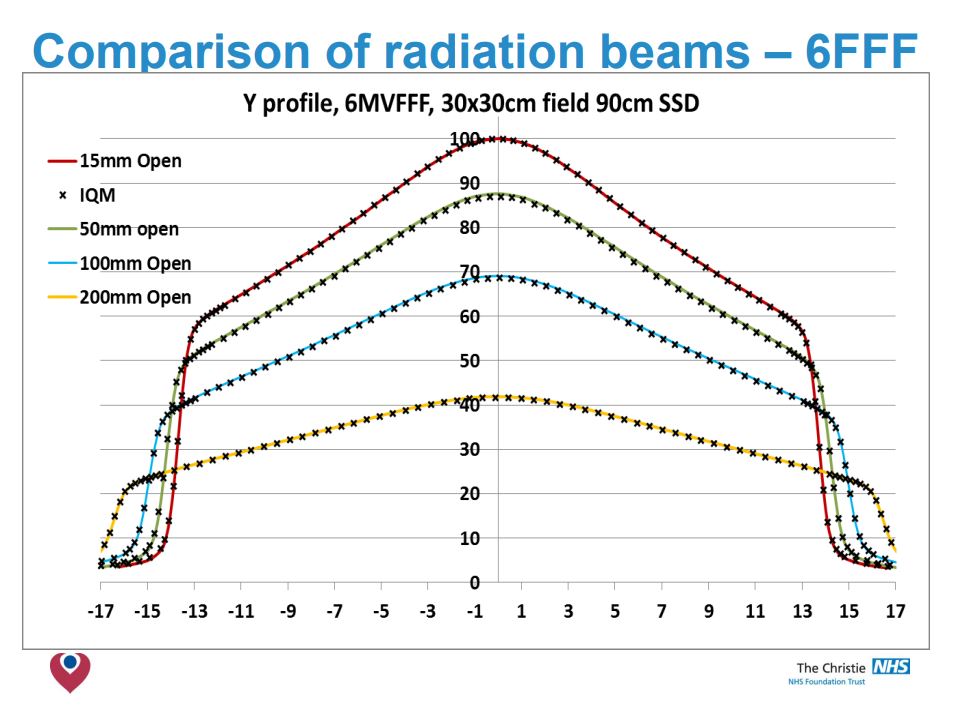 Comparison of radiation beams – 6FFF

Y profile, 6MVFFF, 30x30cm field 90cm SSD

15mm Open
IQM
50mm open
100mm Open
200mm Open

100
90
80
70
60
50
40
30
20
10
0

-17 -15 -13 -11 -9 -7 -5 -3 -1 1 3 5 7 9 11 13 15 17

The Christie NHS
NHS Foundation Trust